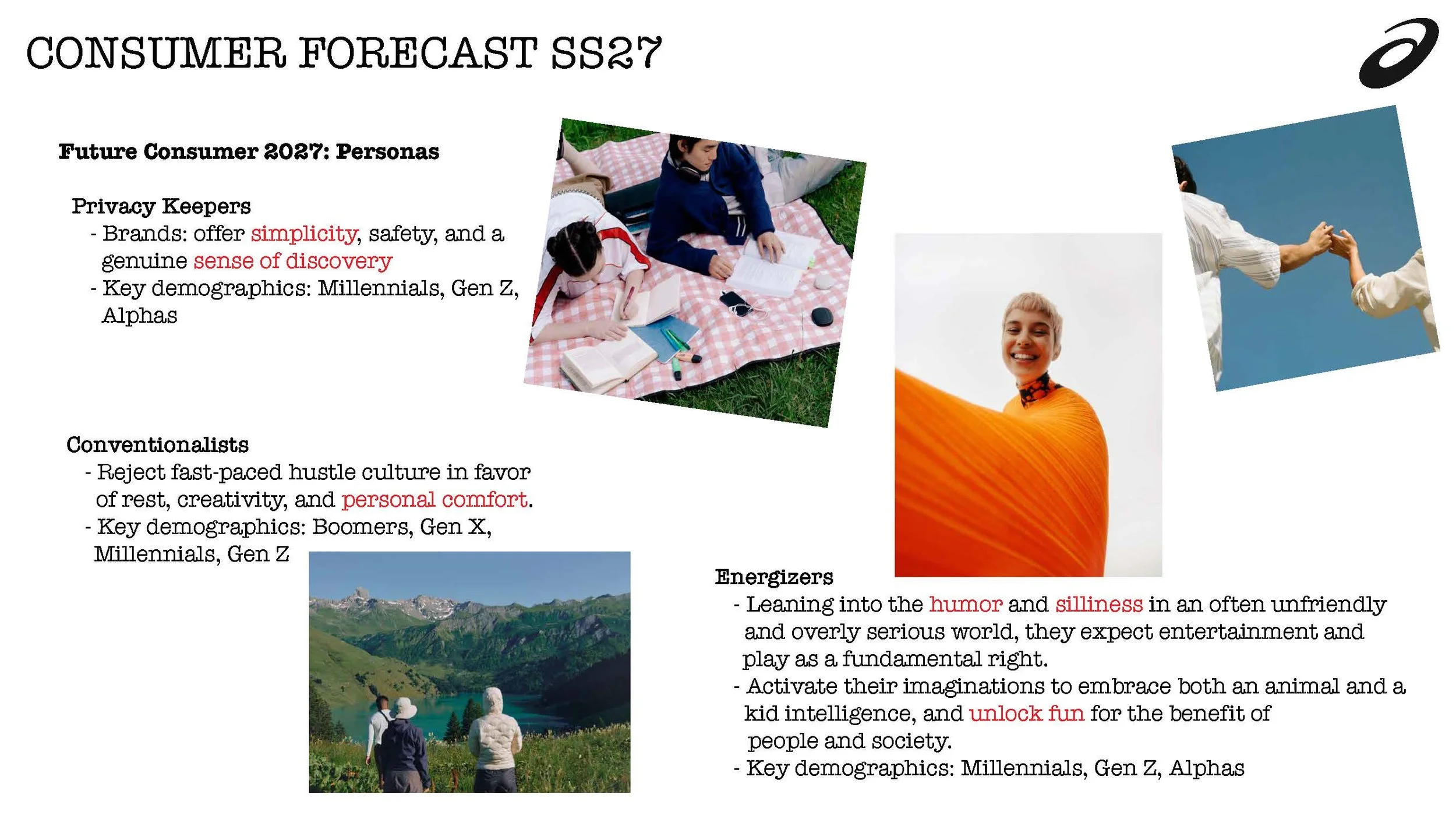 CONSUMER FORECAST SS27

Future Consumer 2027: Personas

Privacy Keepers
- Brands: offer simplicity, safety, and a genuine sense of discovery
- Key demographics: Millennials, Gen Z, Alphas

Conventionalists
- Reject fast-paced hustle culture in favor of rest, creativity, and personal comfort.
- Key demographics: Boomers, Gen X, Millennials, Gen Z

Energizers
- Leaning into the humor and silliness in an often unfriendly and overly serious world, they expect entertainment and play as a fundamental right.
- Activate their imaginations to embrace both an animal and a kid intelligence, and unlock fun for the benefit of people and society.
- Key demographics: Millennials, Gen Z, Alphas